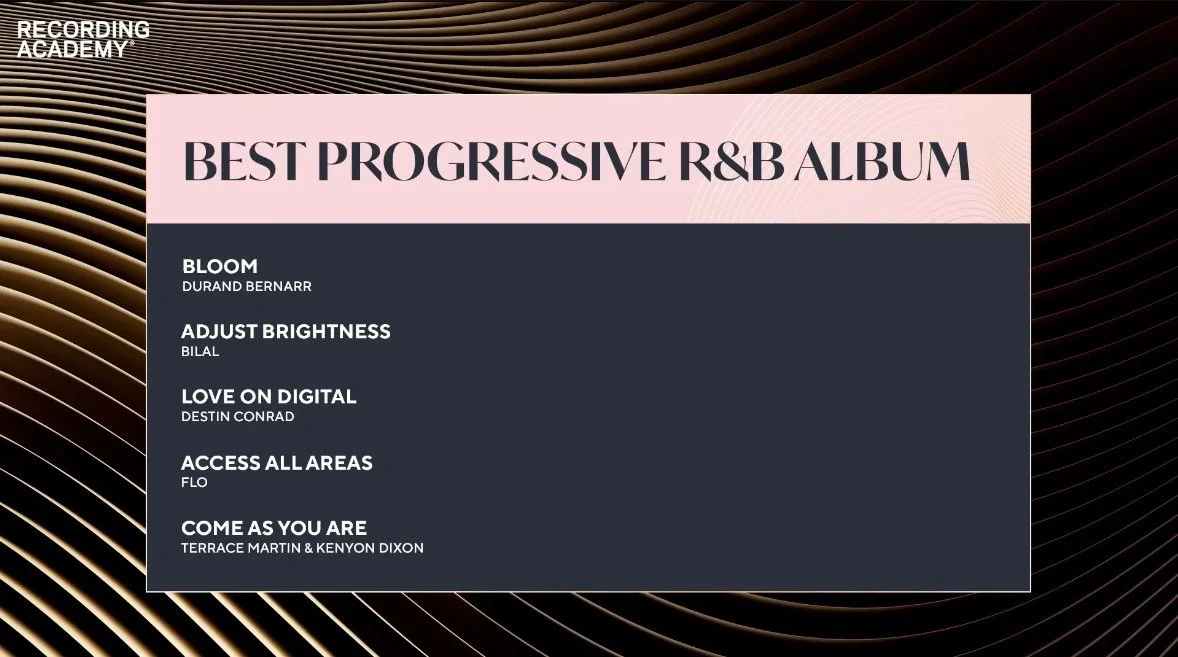 RECORDING ACADEMY®

BEST PROGRESSIVE R&B ALBUM

BLOOM
DURAND BERNARR

ADJUST BRIGHTNESS
BILAL

LOVE ON DIGITAL
DESTIN CONRAD

ACCESS ALL AREAS
FLO

COME AS YOU ARE
TERRACE MARTIN & KENYON DIXON